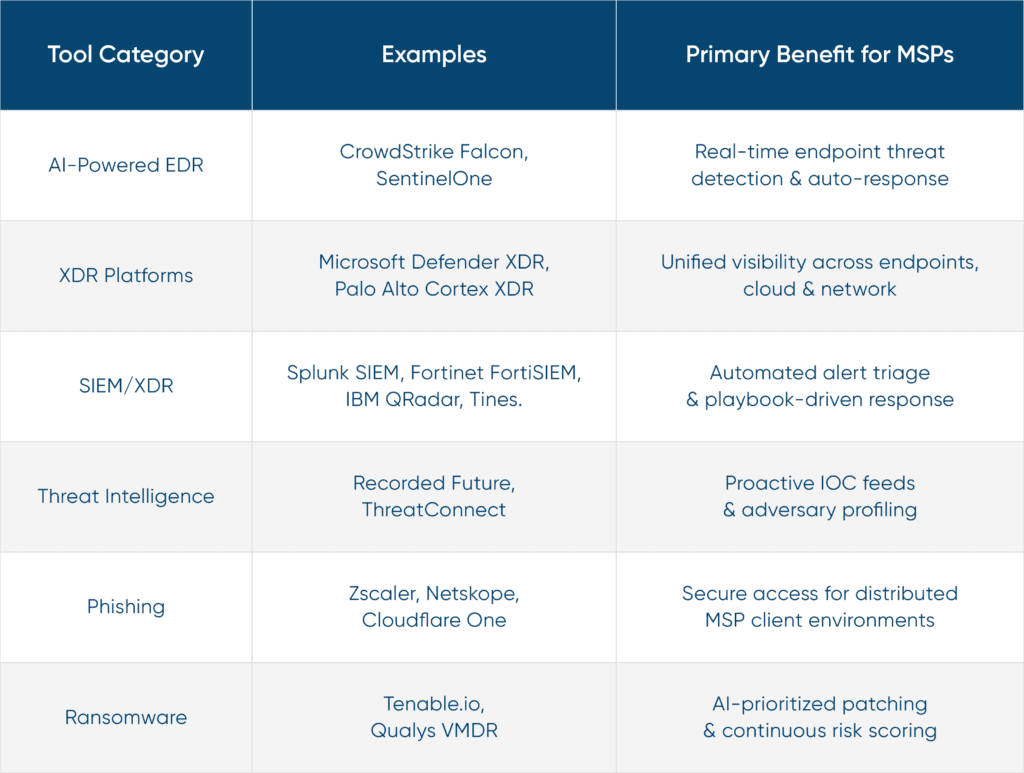 | Tool Category | Examples | Primary Benefit for MSPs |
|---|---|---|
| AI-Powered EDR | CrowdStrike Falcon, SentinelOne | Real-time endpoint threat detection & auto-response |
| XDR Platforms | Microsoft Defender XDR, Palo Alto Cortex XDR | Unified visibility across endpoints, cloud & network |
| SIEM/XDR | Splunk SIEM, Fortinet FortiSIEM, IBM QRadar, Tines. | Automated alert triage & playbook-driven response |
| Threat Intelligence | Recorded Future, ThreatConnect | Proactive IOC feeds & adversary profiling |
| Phishing | Zscaler, Netskope, Cloudflare One | Secure access for distributed MSP client environments |
| Ransomware | Tenable.io, Qualys VMDR | AI-prioritized patching & continuous risk scoring |